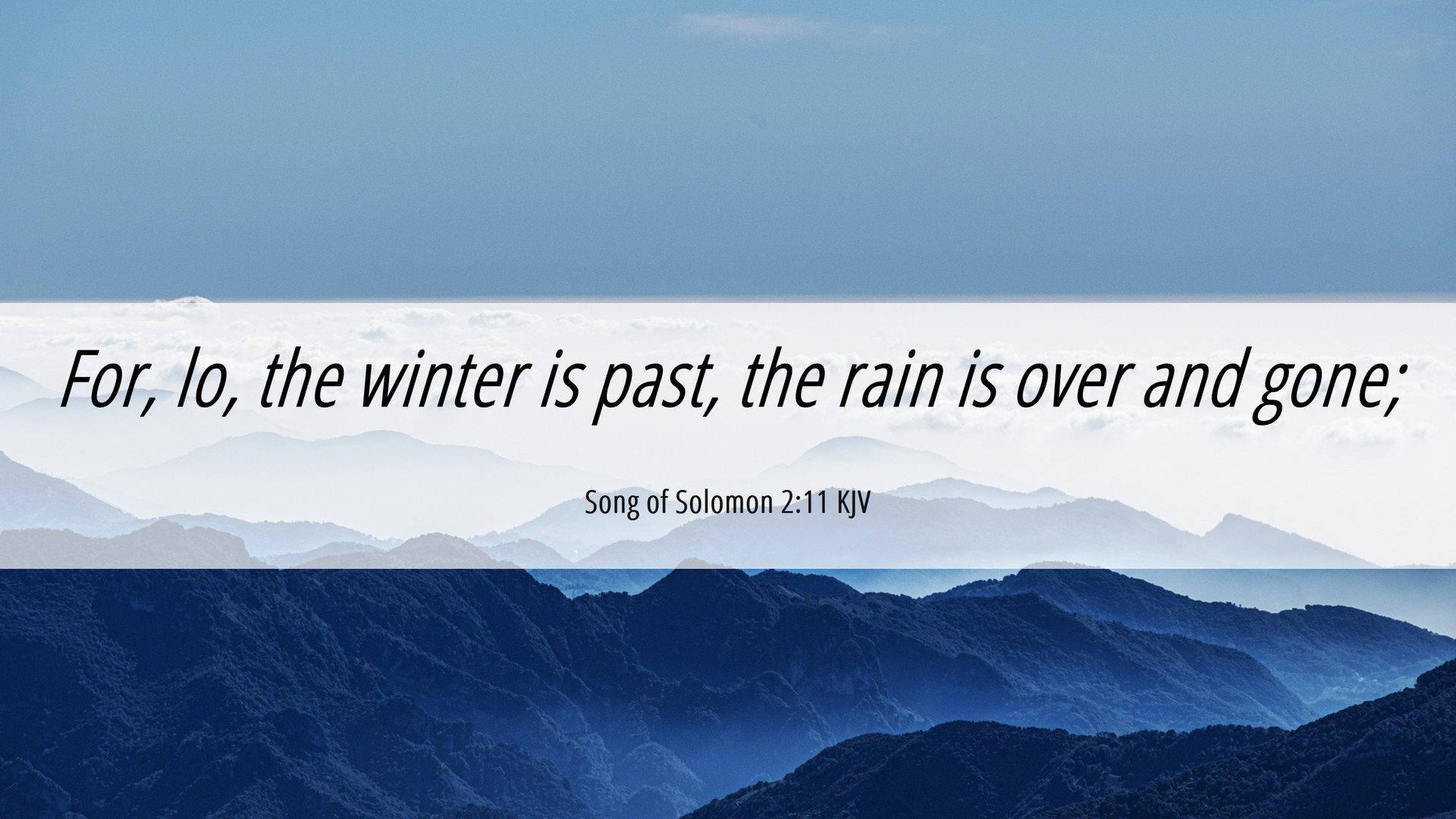 For, lo, the winter is past, the rain is over and gone;

Song of Solomon 2:11 KJV